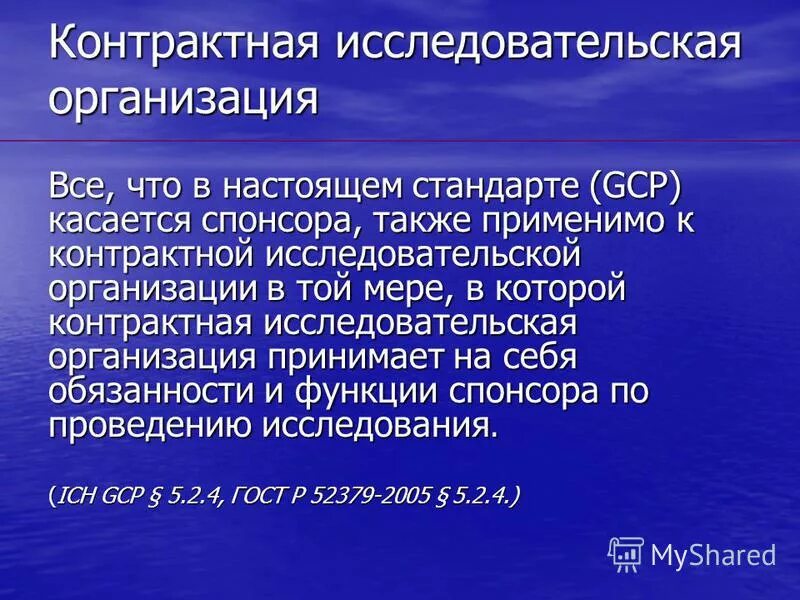 Контрактная исследовательская организация

Все, что в настоящем стандарте (GCP) касается спонсора, также применимо к контрактной исследовательской организации в той мере, в которой контрактная исследовательская организация принимает на себя обязанности и функции спонсора по проведению исследования.

(ICH GCP § 5.2.4, ГОСТ Р 52379-2005 § 5.2.4.)

MyShared